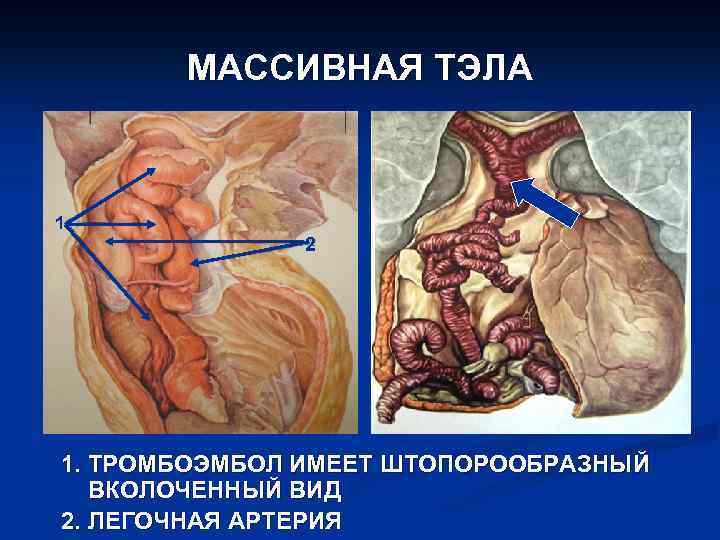 МАССИВНАЯ ТЭЛА

1

2

1. ТРОМБОЭМБОЛ ИМЕЕТ ШТОПОРООБРАЗНЫЙ ВКОЛОЧЕННЫЙ ВИД
2. ЛЕГОЧНАЯ АРТЕРИЯ